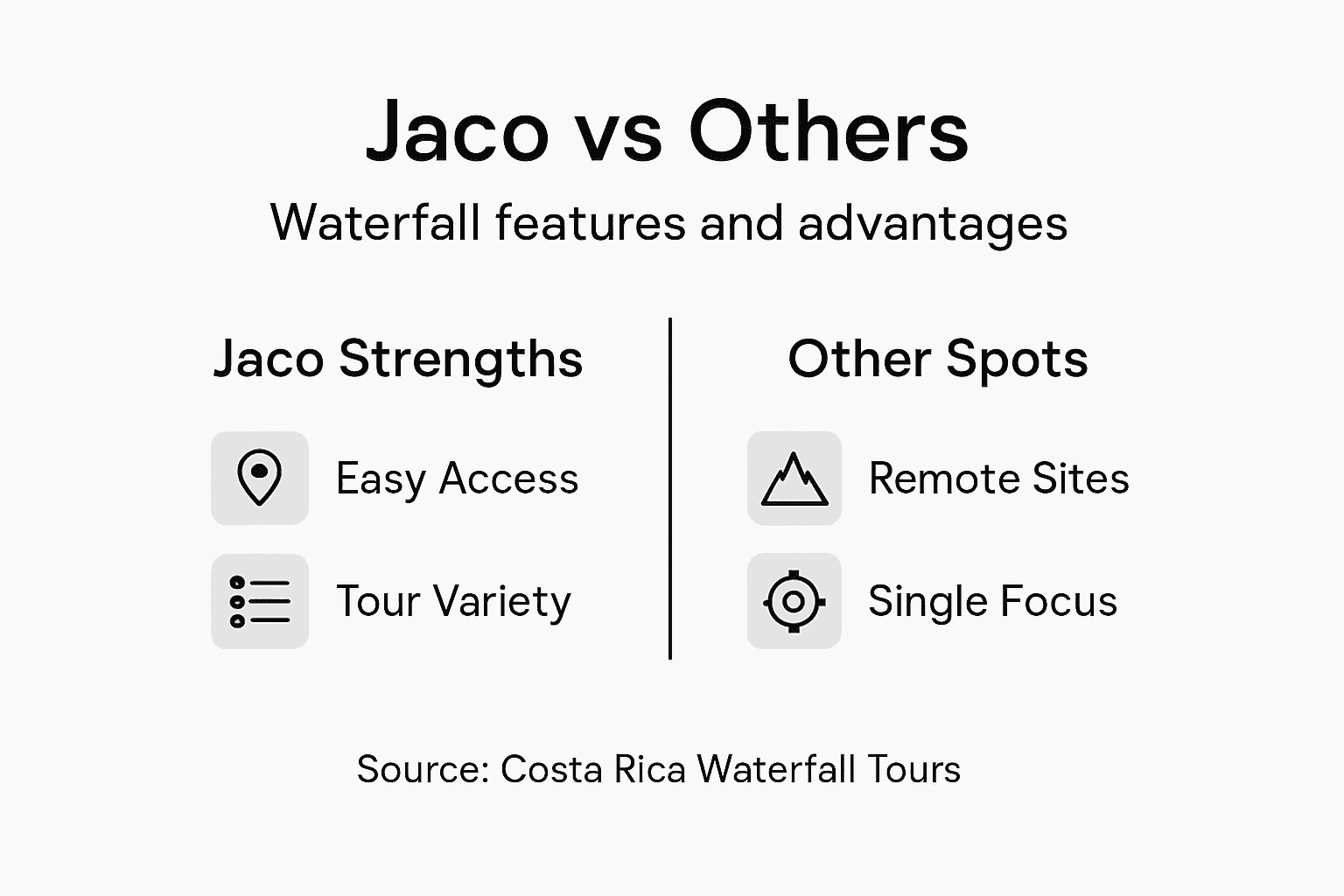 Jaco vs Others

Waterfall features and advantages

Jaco Strengths

Easy Access

Tour Variety

Other Spots

Remote Sites

Single Focus

Source: Costa Rica Waterfall Tours